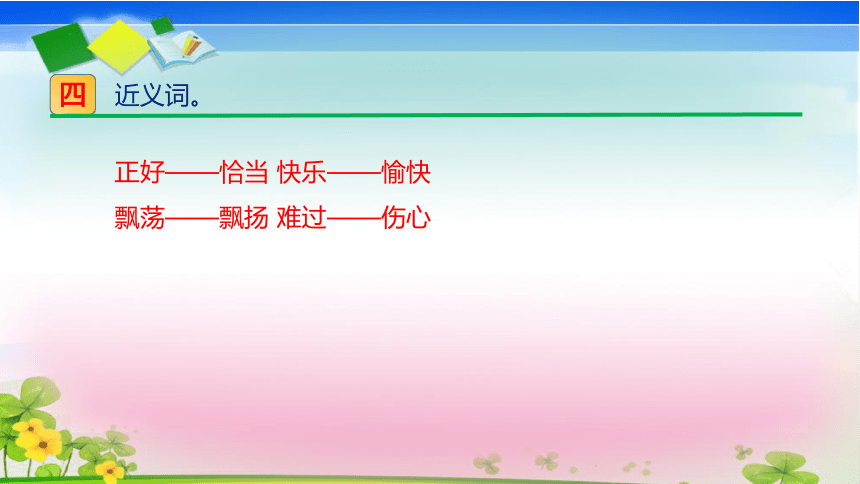 四 近义词。

正好——恰当 快乐——愉快
飘荡——飘扬 难过——伤心